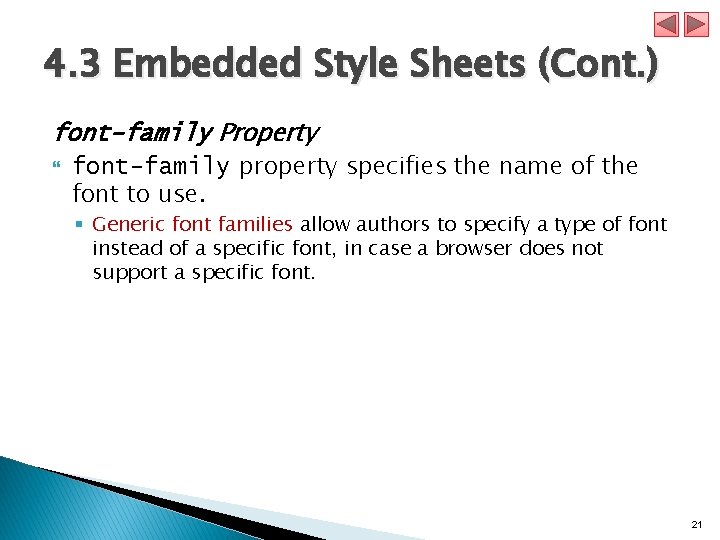 4.3 Embedded Style Sheets (Cont.)

font-family Property

font-family property specifies the name of the font to use.

Generic font families allow authors to specify a type of font instead of a specific font, in case a browser does not support a specific font.

21